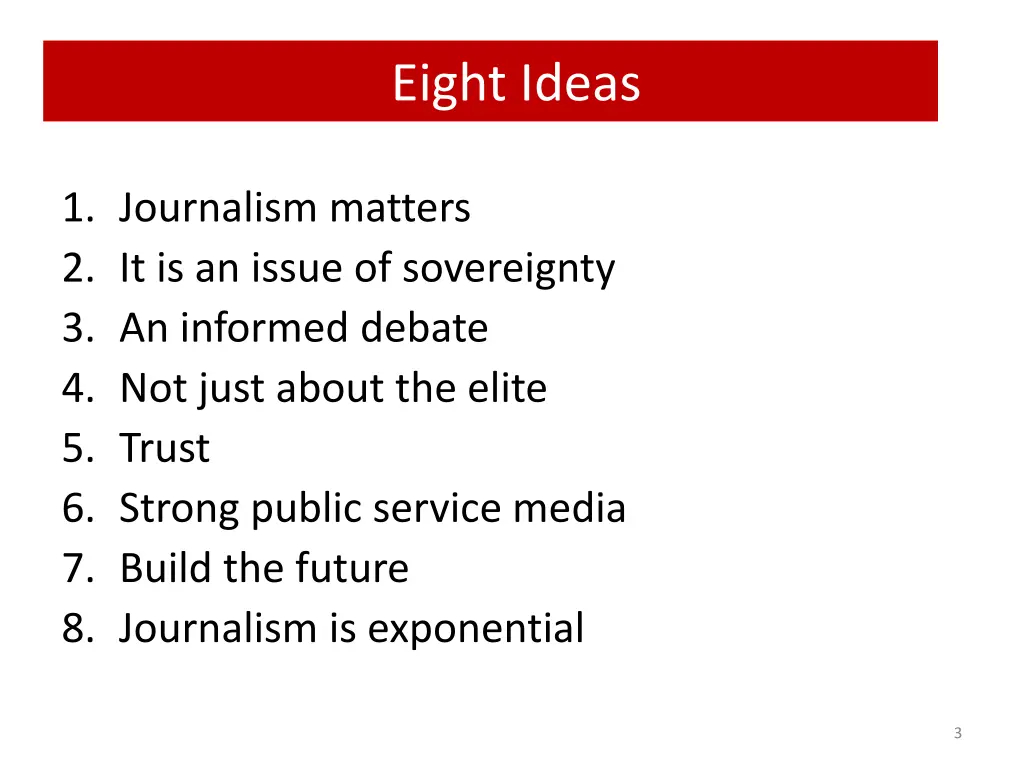 Eight Ideas

1. Journalism matters
2. It is an issue of sovereignty
3. An informed debate
4. Not just about the elite
5. Trust
6. Strong public service media
7. Build the future
8. Journalism is exponential

3